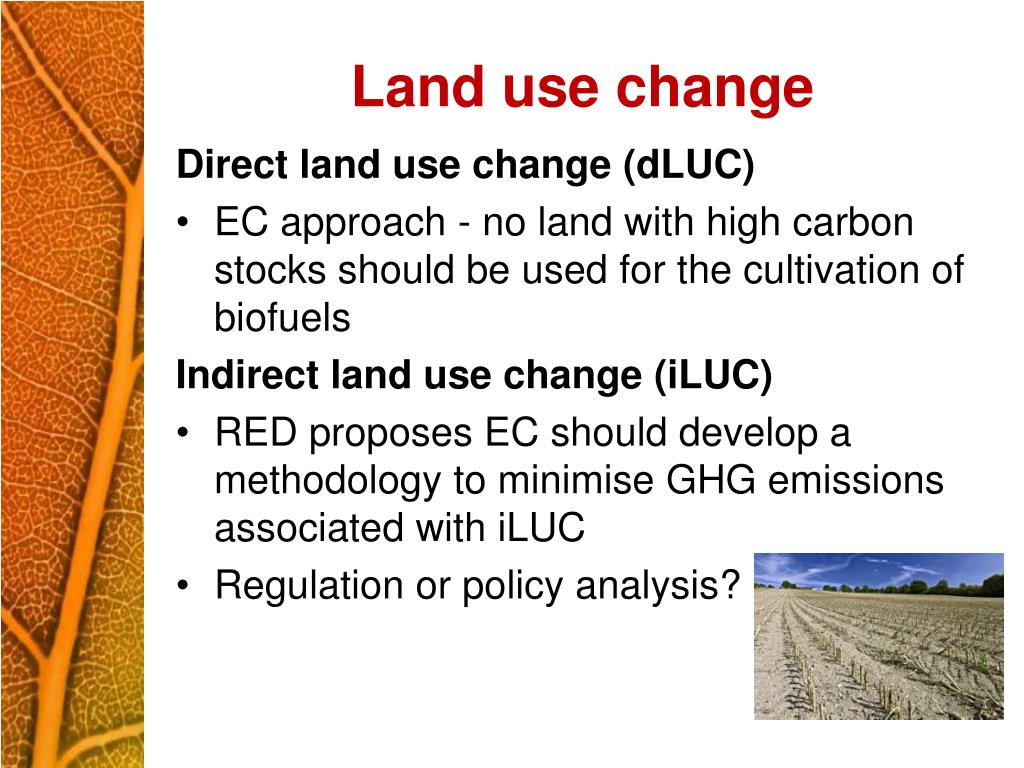 Land use change

Direct land use change (dLUC)

• EC approach - no land with high carbon stocks should be used for the cultivation of biofuels

Indirect land use change (iLUC)

• RED proposes EC should develop a methodology to minimise GHG emissions associated with iLUC
• Regulation or policy analysis?